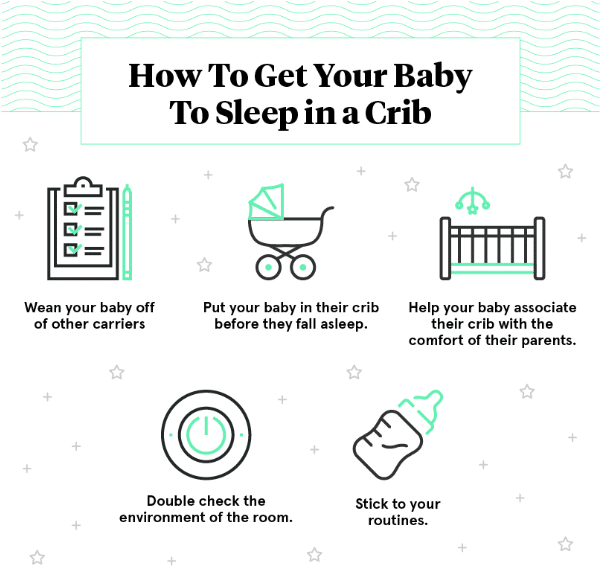 How To Get Your Baby To Sleep in a Crib

Wean your baby off of other carriers

Put your baby in their crib before they fall asleep.

Help your baby associate their crib with the comfort of their parents.

Double check the environment of the room.

Stick to your routines.